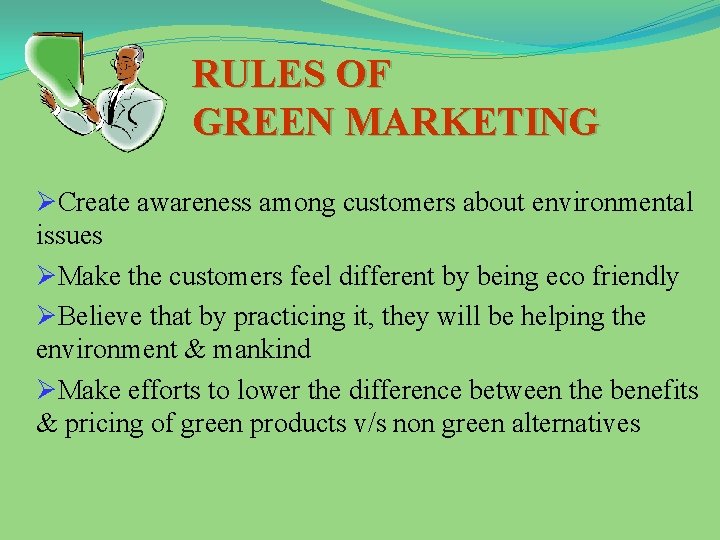 RULES OF
GREEN MARKETING

➢Create awareness among customers about environmental issues

➢Make the customers feel different by being eco friendly

➢Believe that by practicing it, they will be helping the environment & mankind

➢Make efforts to lower the difference between the benefits & pricing of green products v/s non green alternatives